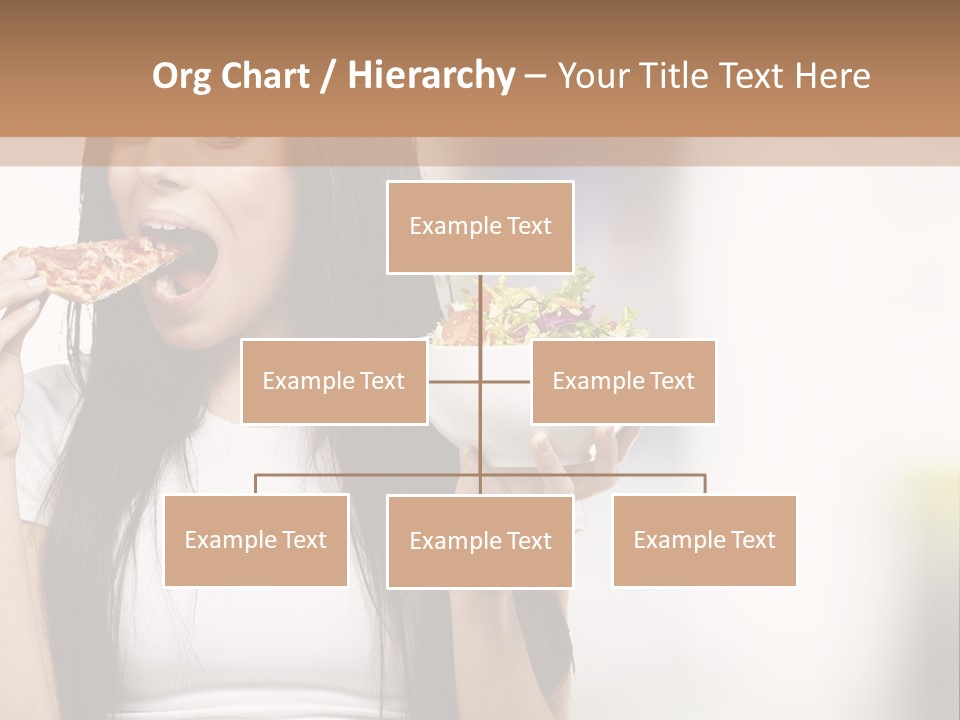 Org Chart / Hierarchy – Your Title Text Here

Example Text

Example Text

Example Text

Example Text

Example Text

Example Text